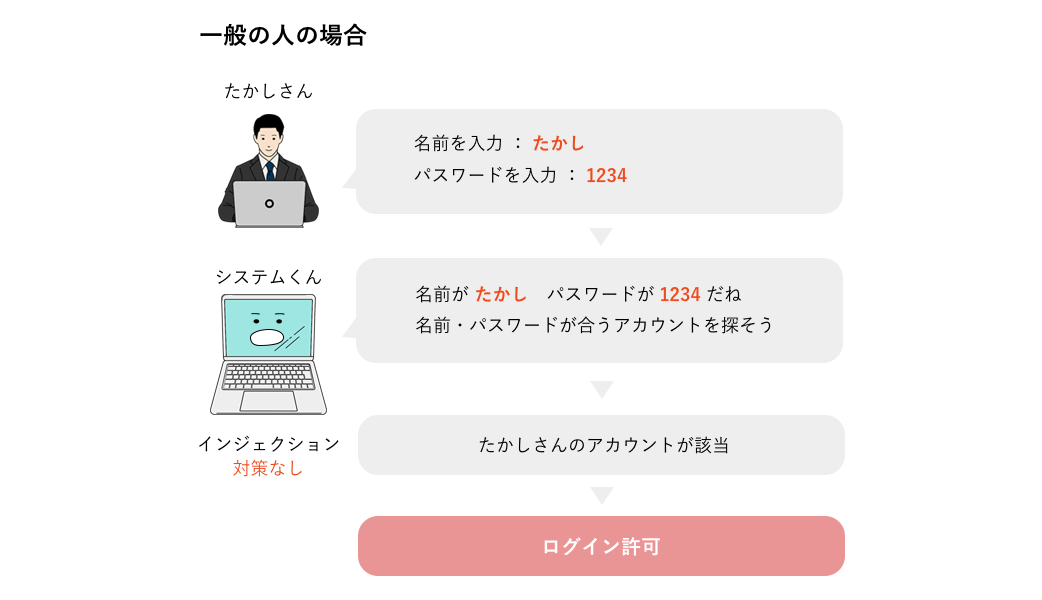 一般の人の場合

たかしさん

名前を入力 ： たかし
パスワードを入力 ： 1234

システムくん

名前が たかし　パスワードが 1234 だね
名前・パスワードが合うアカウントを探そう

インジェクション
対策なし

たかしさんのアカウントが該当

ログイン許可